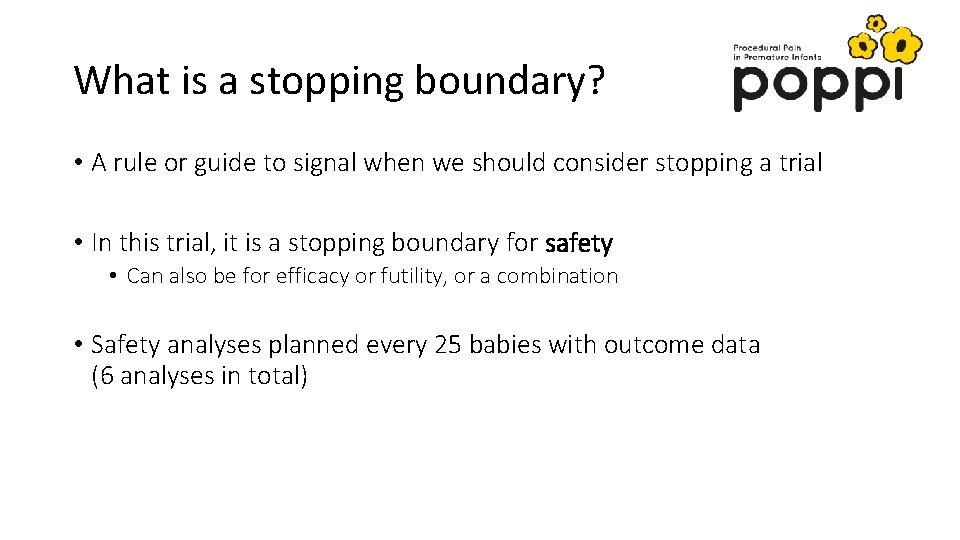 What is a stopping boundary?

Procedural Pain in Premature Infants
poppi

• A rule or guide to signal when we should consider stopping a trial

• In this trial, it is a stopping boundary for safety

• Can also be for efficacy or futility, or a combination

• Safety analyses planned every 25 babies with outcome data (6 analyses in total)